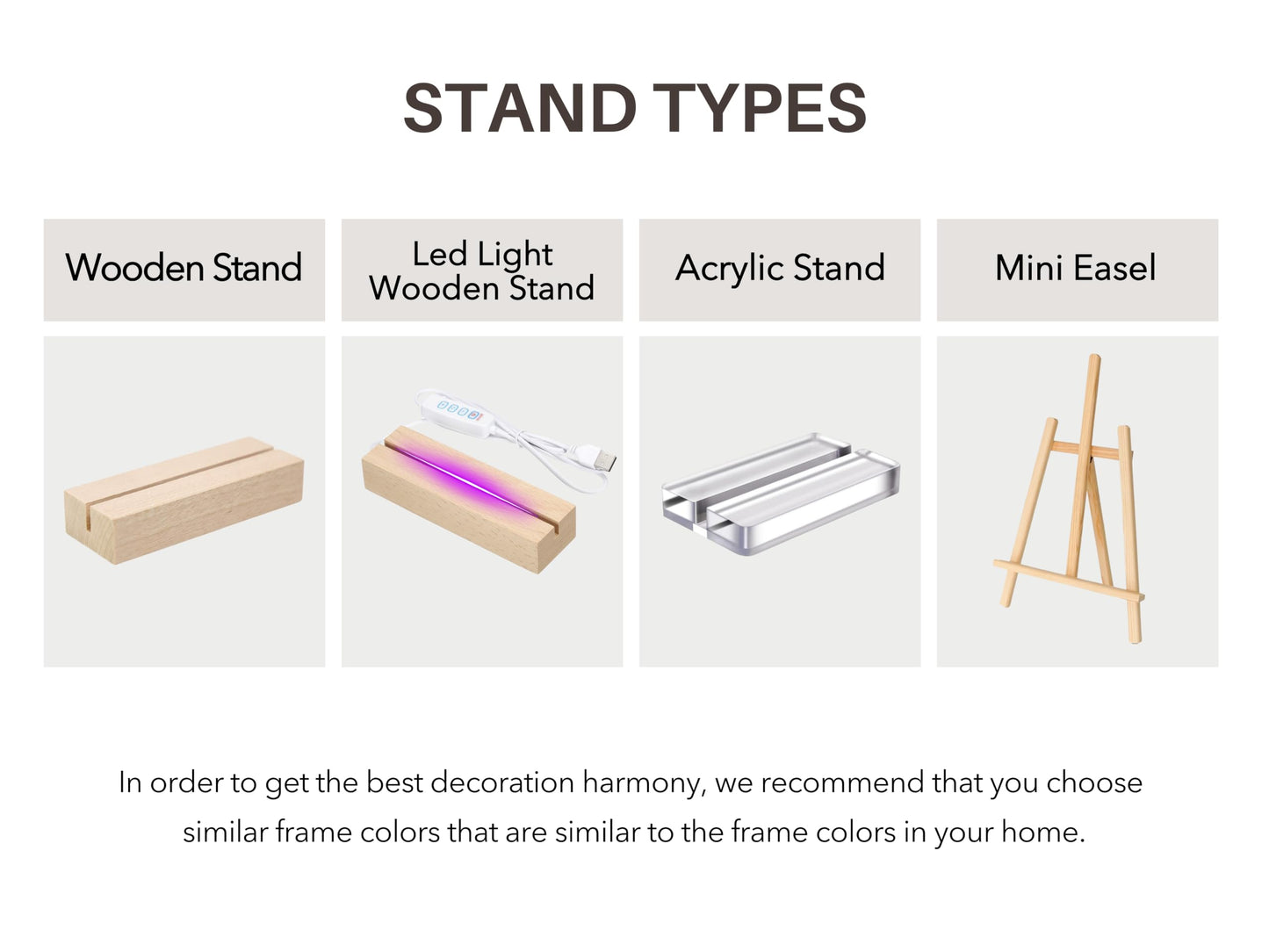 STAND TYPES

Wooden Stand

Led Light Wooden Stand

Acrylic Stand

Mini Easel

In order to get the best decoration harmony, we recommend that you choose similar frame colors that are similar to the frame colors in your home.